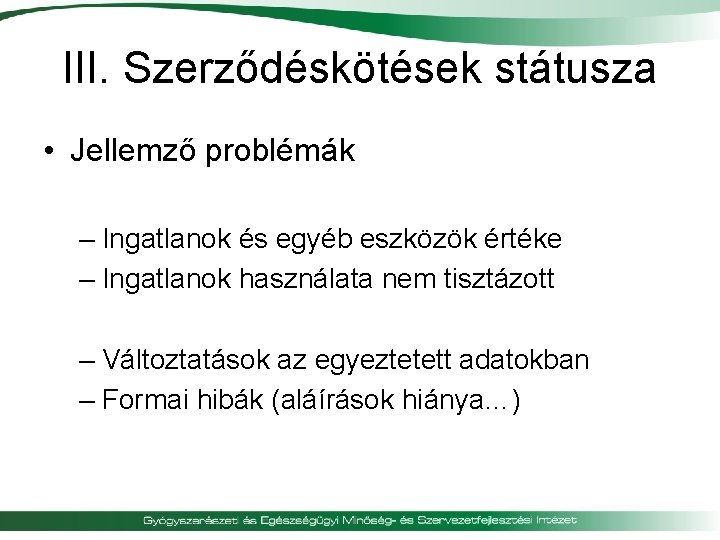 III. Szerződéskötések státusza

• Jellemző problémák

– Ingatlanok és egyéb eszközök értéke
– Ingatlanok használata nem tisztázott

– Változtatások az egyeztetett adatokban
– Formai hibák (aláírások hiánya…)

Gyógyszerészeti és Egészségügyi Minőség- és Szervezetfejlesztési Intézet